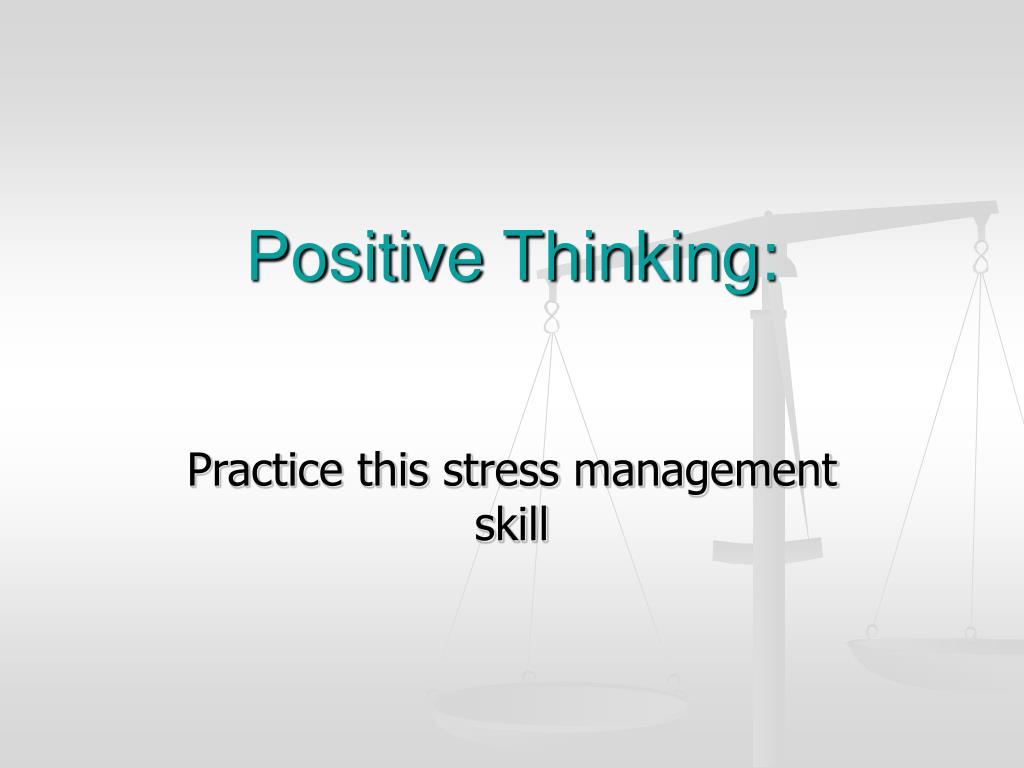 Positive Thinking:

Practice this stress management skill